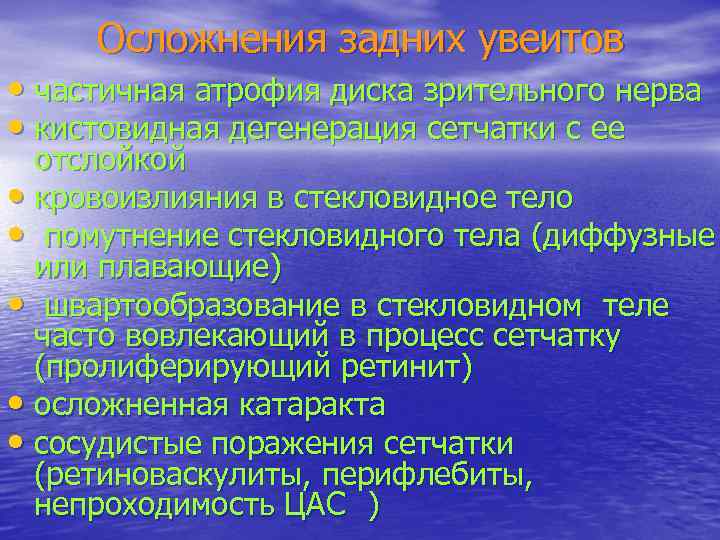 Осложнения задних увеитов

• частичная атрофия диска зрительного нерва
• кистовидная дегенерация сетчатки с ее отслойкой
• кровоизлияния в стекловидное тело
• помутнение стекловидного тела (диффузные или плавающие)
• швартообразование в стекловидном теле часто вовлекающий в процесс сетчатку (пролиферирующий ретинит)
• осложненная катаракта
• сосудистые поражения сетчатки (ретиноваскулиты, перифлебиты, непроходимость ЦАС )